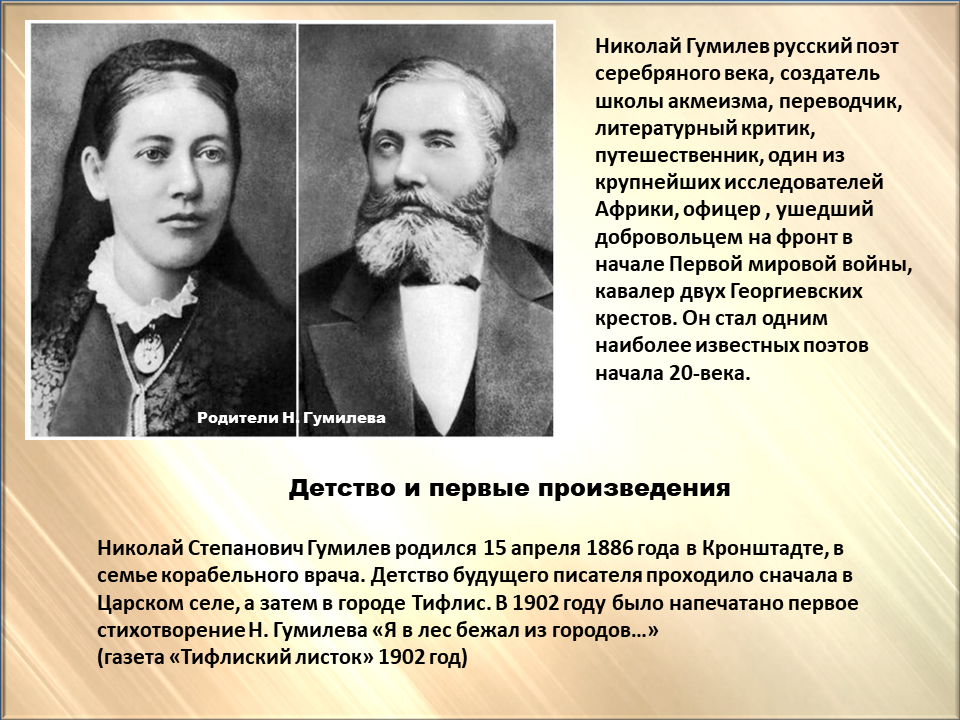 Родители Н. Гумилева

Николай Гумилев русский поэт серебряного века, создатель школы акмеизма, переводчик, литературный критик, путешественник, один из крупнейших исследователей Африки, офицер , ушедший добровольцем на фронт в начале Первой мировой войны, кавалер двух Георгиевских крестов. Он стал одним наиболее известных поэтов начала 20-века.

Детство и первые произведения

Николай Степанович Гумилев родился 15 апреля 1886 года в Кронштадте, в семье корабельного врача. Детство будущего писателя проходило сначала в Царском селе, а затем в городе Тифлис. В 1902 году было напечатано первое стихотворение Н. Гумилева «Я в лес бежал из городов…»
(газета «Тифлиский листок» 1902 год)